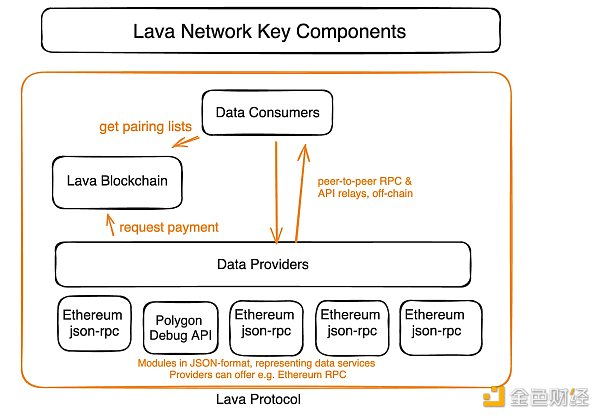 Lava Network Key Components

Data Consumers

get pairing lists

Lava Blockchain

peer-to-peer RPC & API relays, off-chain

request payment

Data Providers

Ethereum json-rpc

Polygon Debug API

Ethereum json-rpc

Ethereum json-rpc

Ethereum json-rpc

Modules in JSON-format, representing data services Providers can offer e.g. Ethereum RPC

Lava Protocol

金色财经